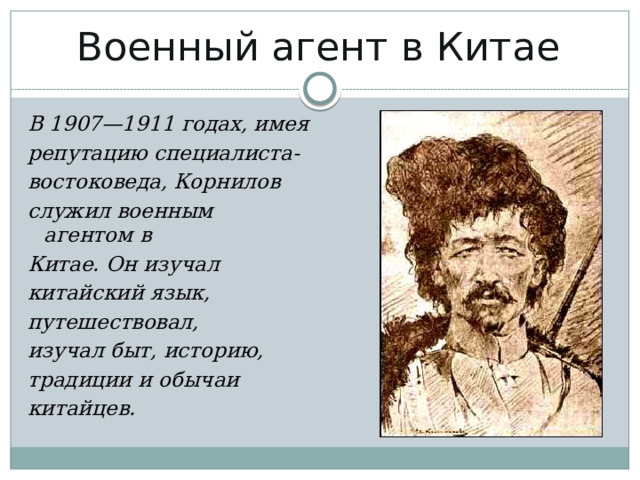 Военный агент в Китае

В 1907—1911 годах, имея репутацию специалиста-востоковеда, Корнилов служил военным агентом в Китае. Он изучал китайский язык, путешествовал, изучал быт, историю, традиции и обычаи китайцев.